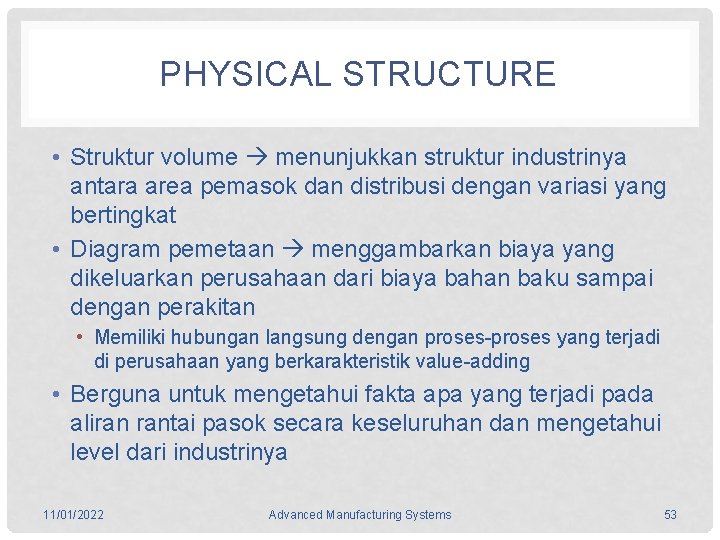 PHYSICAL STRUCTURE

• Struktur volume → menunjukkan struktur industrinya antara area pemasok dan distribusi dengan variasi yang bertingkat

• Diagram pemetaan → menggambarkan biaya yang dikeluarkan perusahaan dari biaya bahan baku sampai dengan perakitan

• Memiliki hubungan langsung dengan proses-proses yang terjadi di perusahaan yang berkarakteristik value-adding

• Berguna untuk mengetahui fakta apa yang terjadi pada aliran rantai pasok secara keseluruhan dan mengetahui level dari industrinya

11/01/2022 Advanced Manufacturing Systems 53